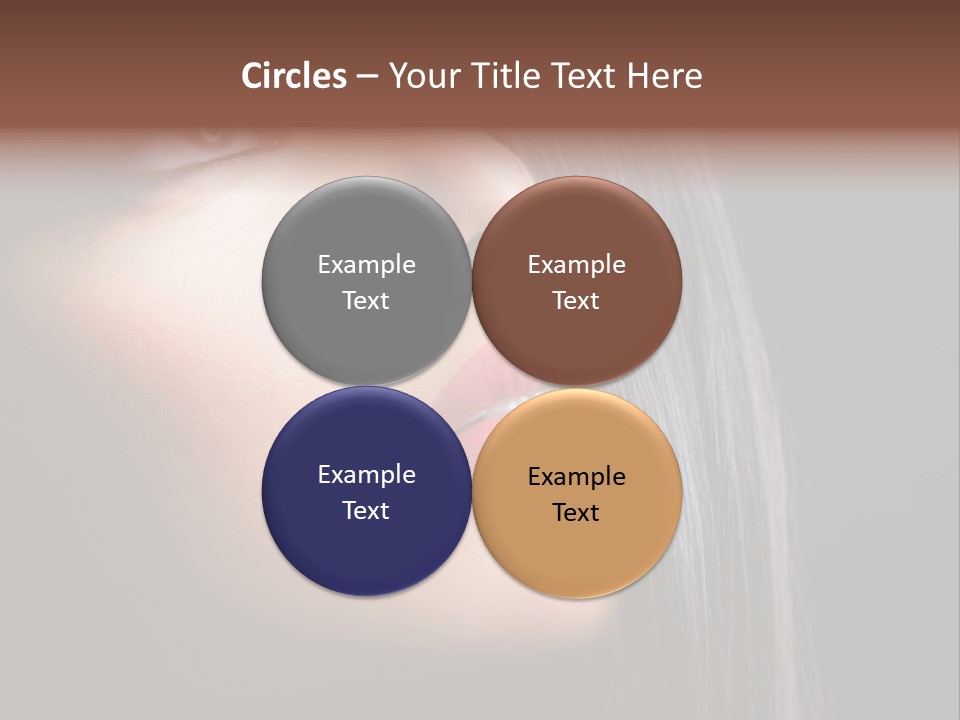 Circles – Your Title Text Here

Example Text

Example Text

Example Text

Example Text